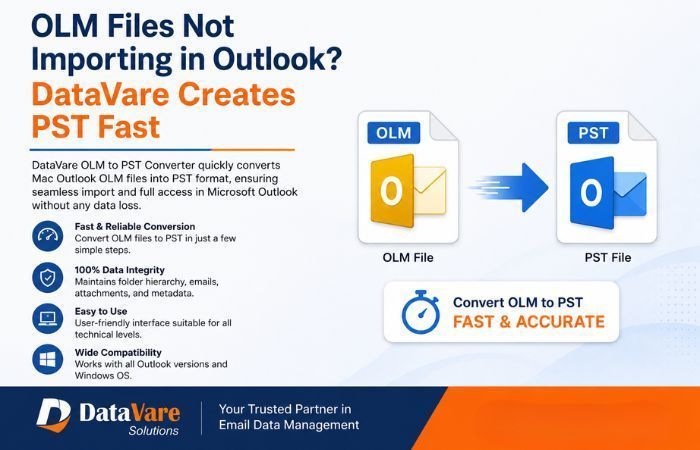 OLM Files Not Importing in Outlook?
DataVare Creates PST Fast

DataVare OLM to PST Converter quickly converts Mac Outlook OLM files into PST format, ensuring seamless import and full access in Microsoft Outlook without any data loss.

Fast & Reliable Conversion
Convert OLM files to PST in just a few simple steps.

100% Data Integrity
Maintains folder hierarchy, emails, attachments, and metadata.

Easy to Use
User-friendly interface suitable for all technical levels.

Wide Compatibility
Works with all Outlook versions and Windows OS.

OLM
O
OLM File

PST
O
PST File

Convert OLM to PST
FAST & ACCURATE

DataVare
Solutions

Your Trusted Partner in Email Data Management